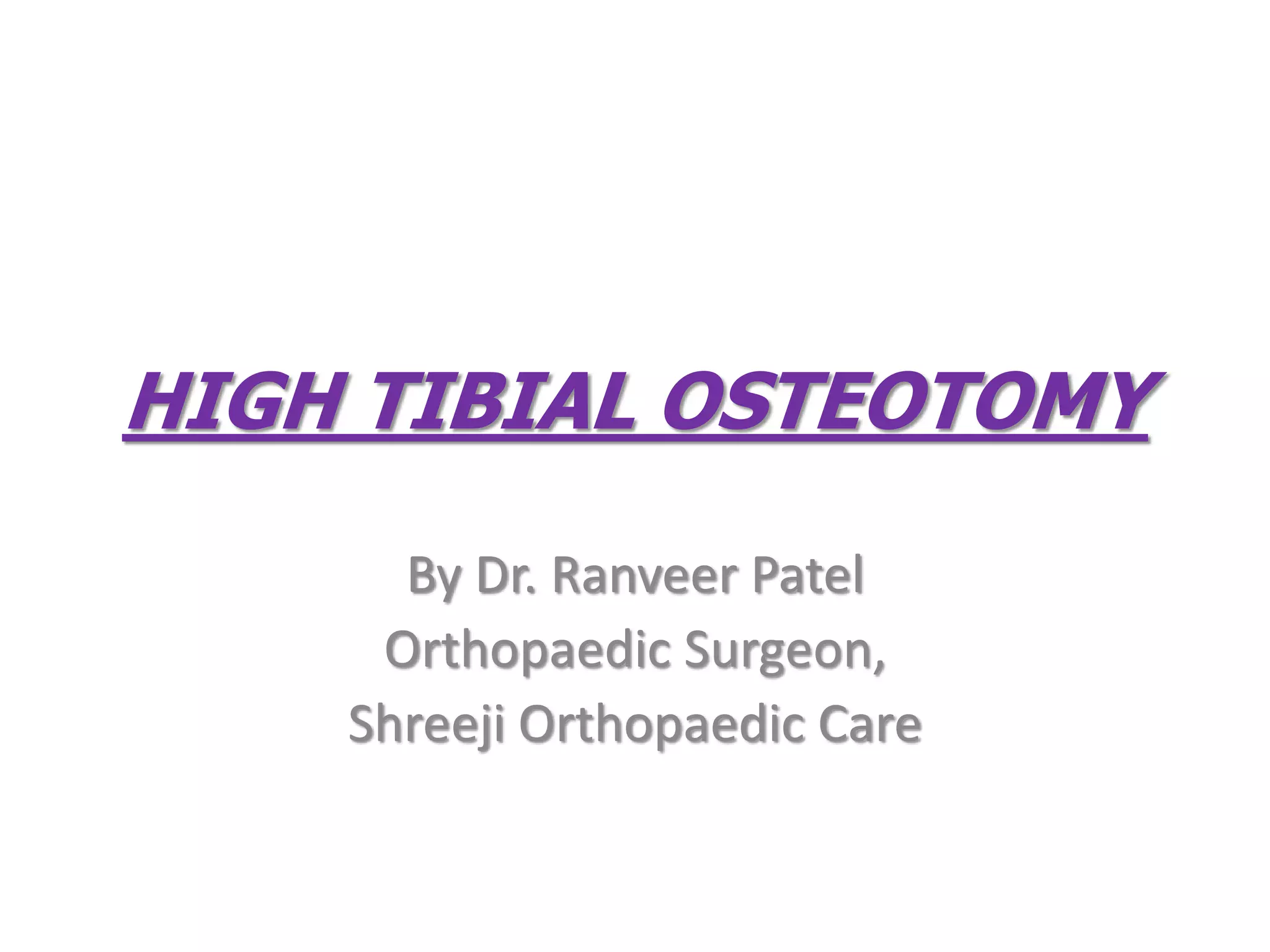 HIGH TIBIAL OSTEOTOMY

By Dr. Ranveer Patel
Orthopaedic Surgeon,
Shreeji Orthopaedic Care